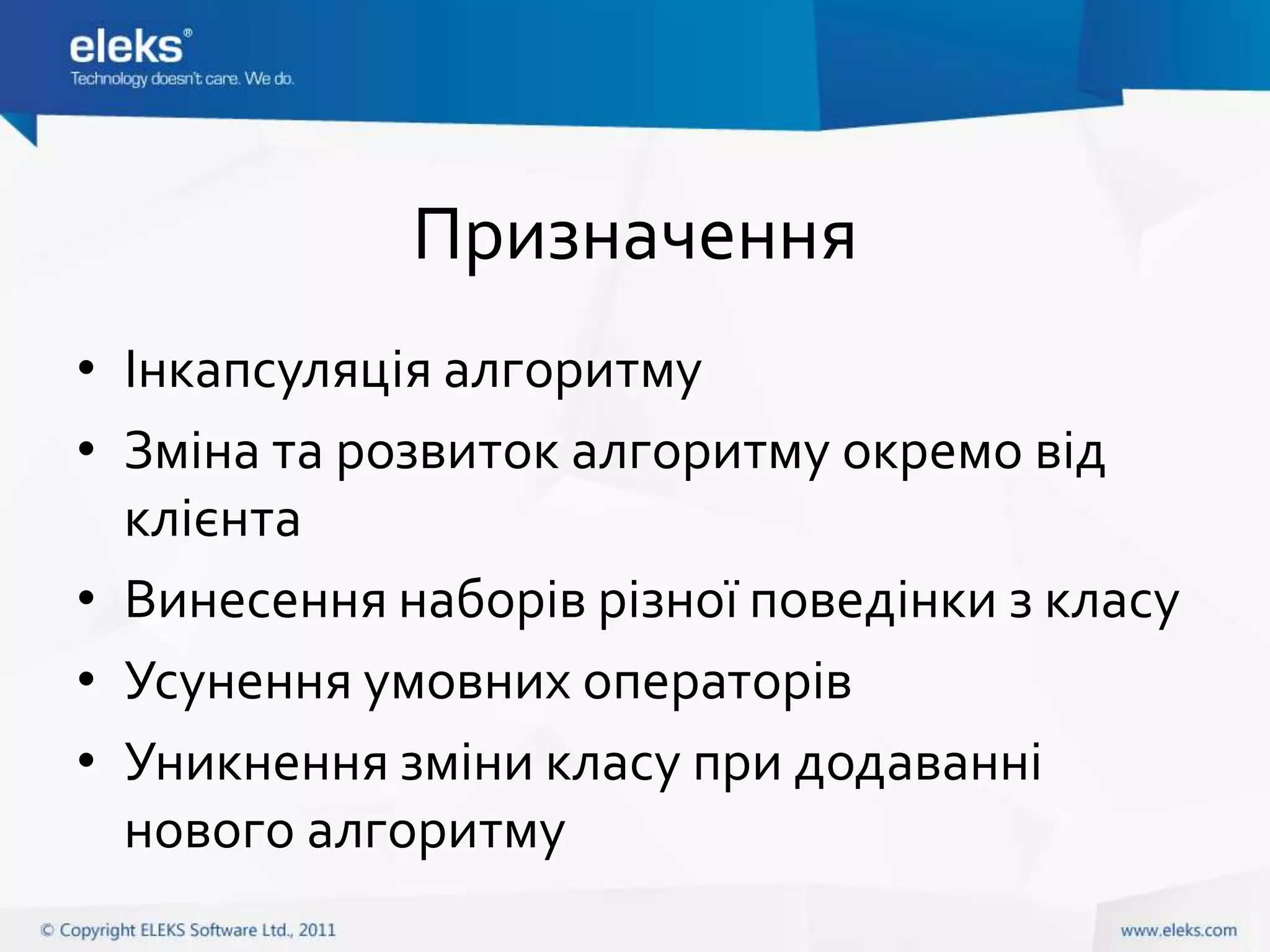 eleks®
Technology doesn't care. We do.

Призначення

• Інкапсуляція алгоритму
• Зміна та розвиток алгоритму окремо від клієнта
• Винесення наборів різної поведінки з класу
• Усунення умовних операторів
• Уникнення зміни класу при додаванні нового алгоритму

© Copyright ELEKS Software Ltd., 2011
www.eleks.com